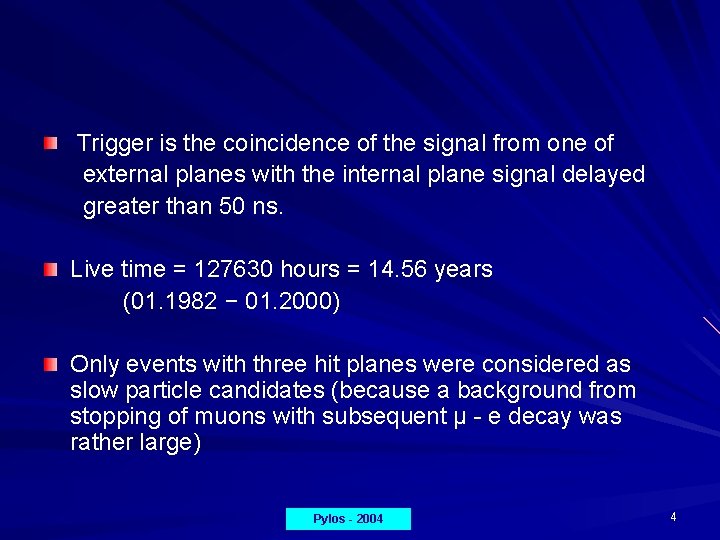 Trigger is the coincidence of the signal from one of external planes with the internal plane signal delayed greater than 50 ns.

Live time = 127630 hours = 14.56 years (01.1982 − 01.2000)

Only events with three hit planes were considered as slow particle candidates (because a background from stopping of muons with subsequent μ - e decay was rather large)

Pylos - 2004

4